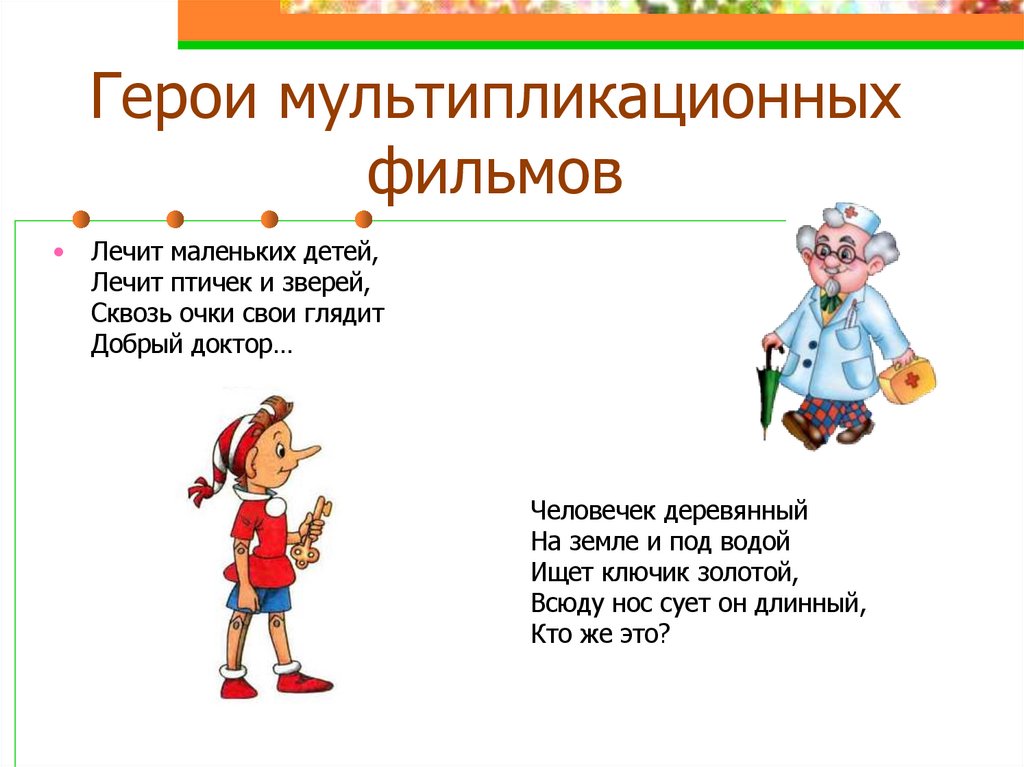 Герои мультипликационных фильмов

• Лечит маленьких детей,
Лечит птичек и зверей,
Сквозь очки свои глядит
Добрый доктор…

Человечек деревянный
На земле и под водой
Ищет ключик золотой,
Всюду нос сует он длинный,
Кто же это?